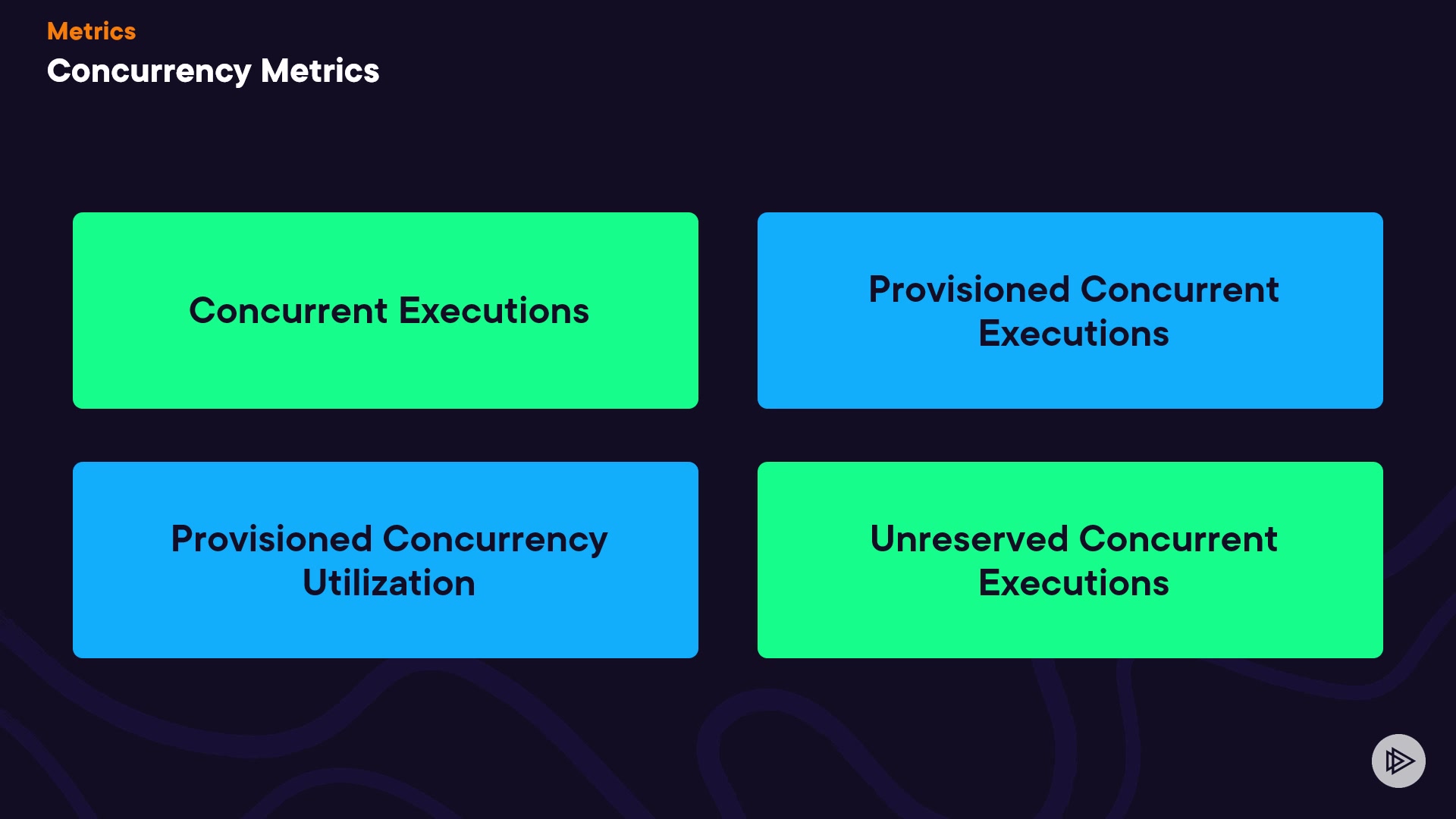 Metrics
Concurrency Metrics

Concurrent Executions

Provisioned Concurrent Executions

Provisioned Concurrency Utilization

Unreserved Concurrent Executions